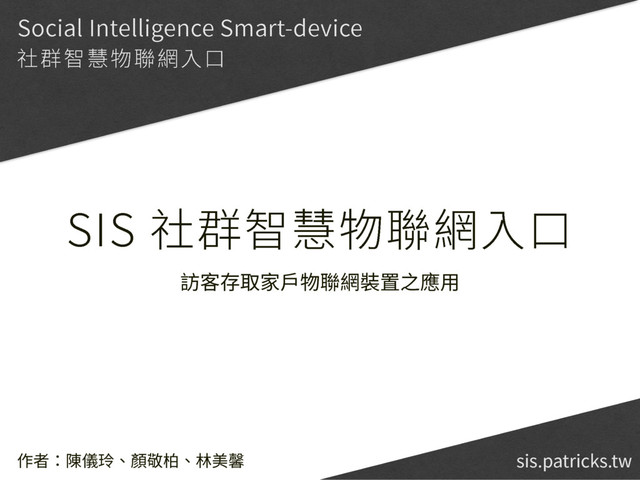 Social Intelligence Smart-device
社群智慧物聯網入口

SIS 社群智慧物聯網入口

訪客存取家戶物聯網裝置之應用

作者：陳儀玲、顏敬柏、林美馨

sis.patricks.tw